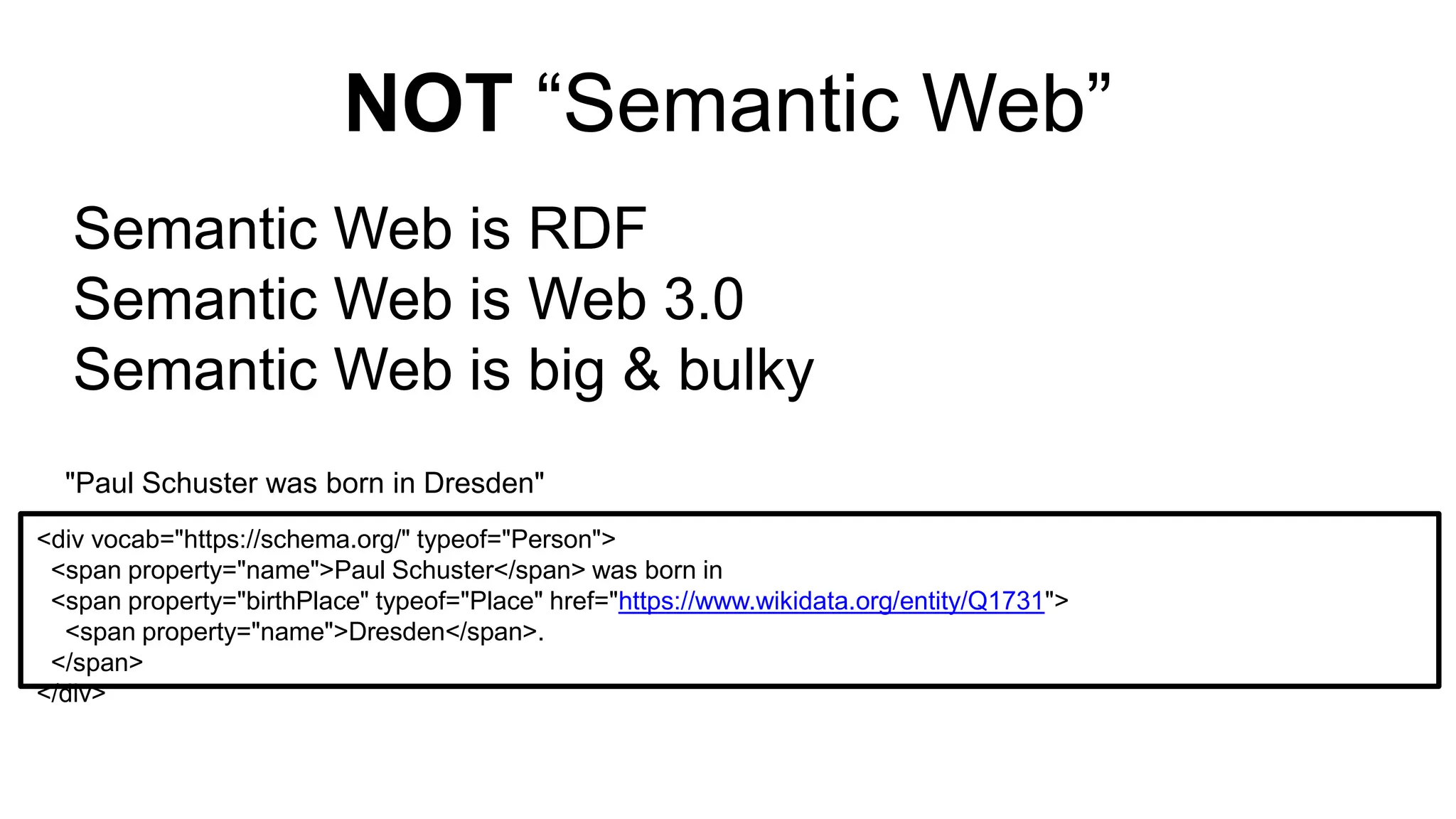 NOT “Semantic Web”

Semantic Web is RDF
Semantic Web is Web 3.0
Semantic Web is big & bulky

"Paul Schuster was born in Dresden"

<div vocab="https://schema.org/" typeof="Person">
<span property="name">Paul Schuster</span> was born in
<span property="birthPlace" typeof="Place" href="https://www.wikidata.org/entity/Q1731">
<span property="name">Dresden</span>.
</span>
</div>